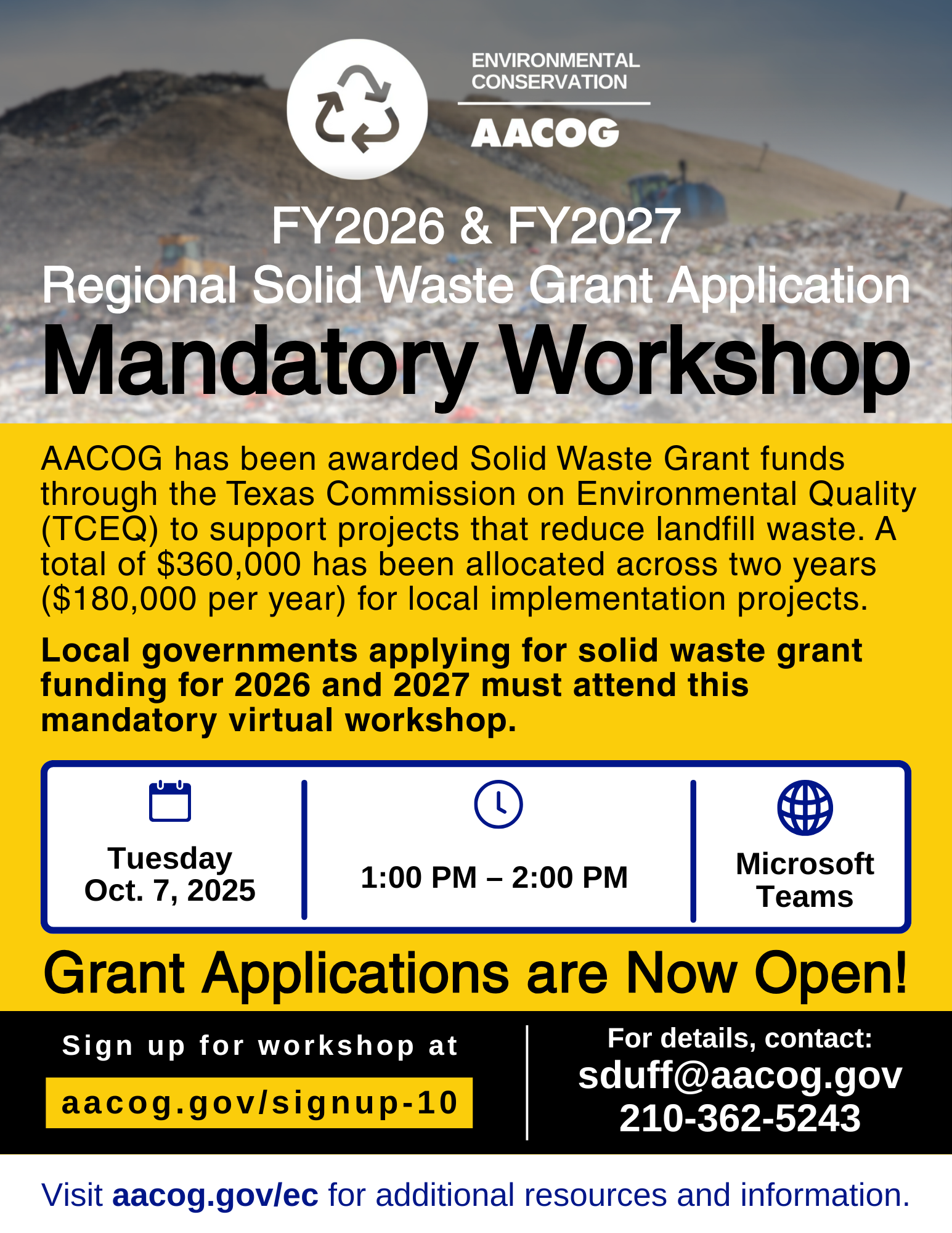 ENVIRONMENTAL CONSERVATION

AACOG

FY2026 & FY2027
Regional Solid Waste Grant Application
Mandatory Workshop

AACOG has been awarded Solid Waste Grant funds through the Texas Commission on Environmental Quality (TCEQ) to support projects that reduce landfill waste. A total of $360,000 has been allocated across two years ($180,000 per year) for local implementation projects.

Local governments applying for solid waste grant funding for 2026 and 2027 must attend this mandatory virtual workshop.

Tuesday
Oct. 7, 2025

1:00 PM – 2:00 PM

Microsoft
Teams

Grant Applications are Now Open!

Sign up for workshop at

aacog.gov/signup-10

For details, contact:
sduff@aacog.gov
210-362-5243

Visit aacog.gov/ec for additional resources and information.